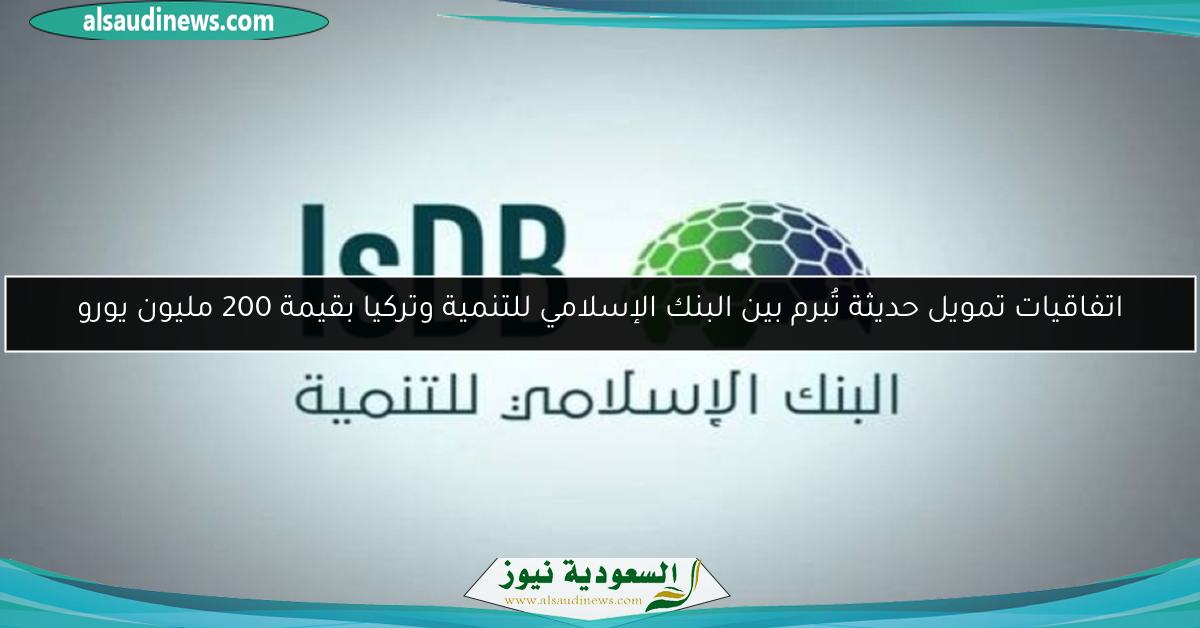 alsaudinews.com

IsDB

اتفاقيات تمويل حديثة تُبرم بين البنك الإسلامي للتنمية وتركيا بقيمة 200 مليون يورو

البنك الإسلامي للتنمية

السعودية نيوز
www.alsaudinews.com